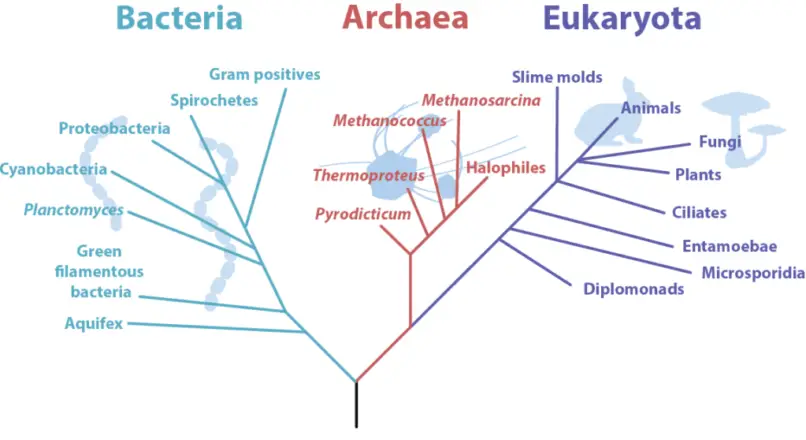 Bacteria Archaea Eukaryota

Gram positives
Spirochetes
Proteobacteria
Cyanobacteria
Planctomyces
Green filamentous bacteria
Aquifex

Methanosarcina
Methanococcus
Thermoproteus
Halophiles
Pyrodicticum

Slime molds
Animals
Fungi
Plants
Ciliates
Entamoebae
Microsporidia
Diplomonads